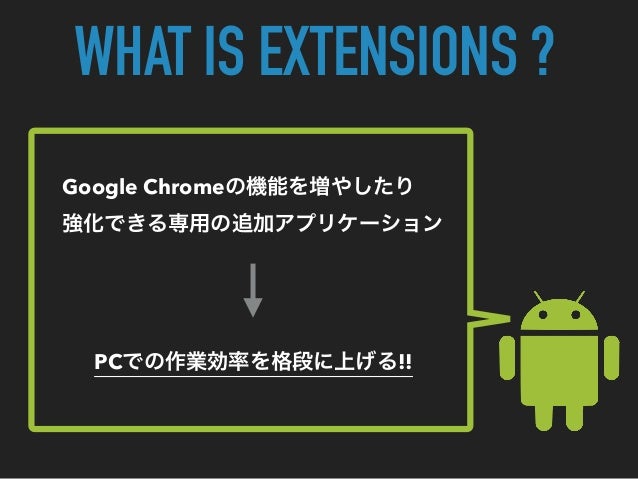 WHAT IS EXTENSIONS ?

Google Chromeの機能を増やしたり
強化できる専用の追加アプリケーション

PCでの作業効率を格段に上げる!!